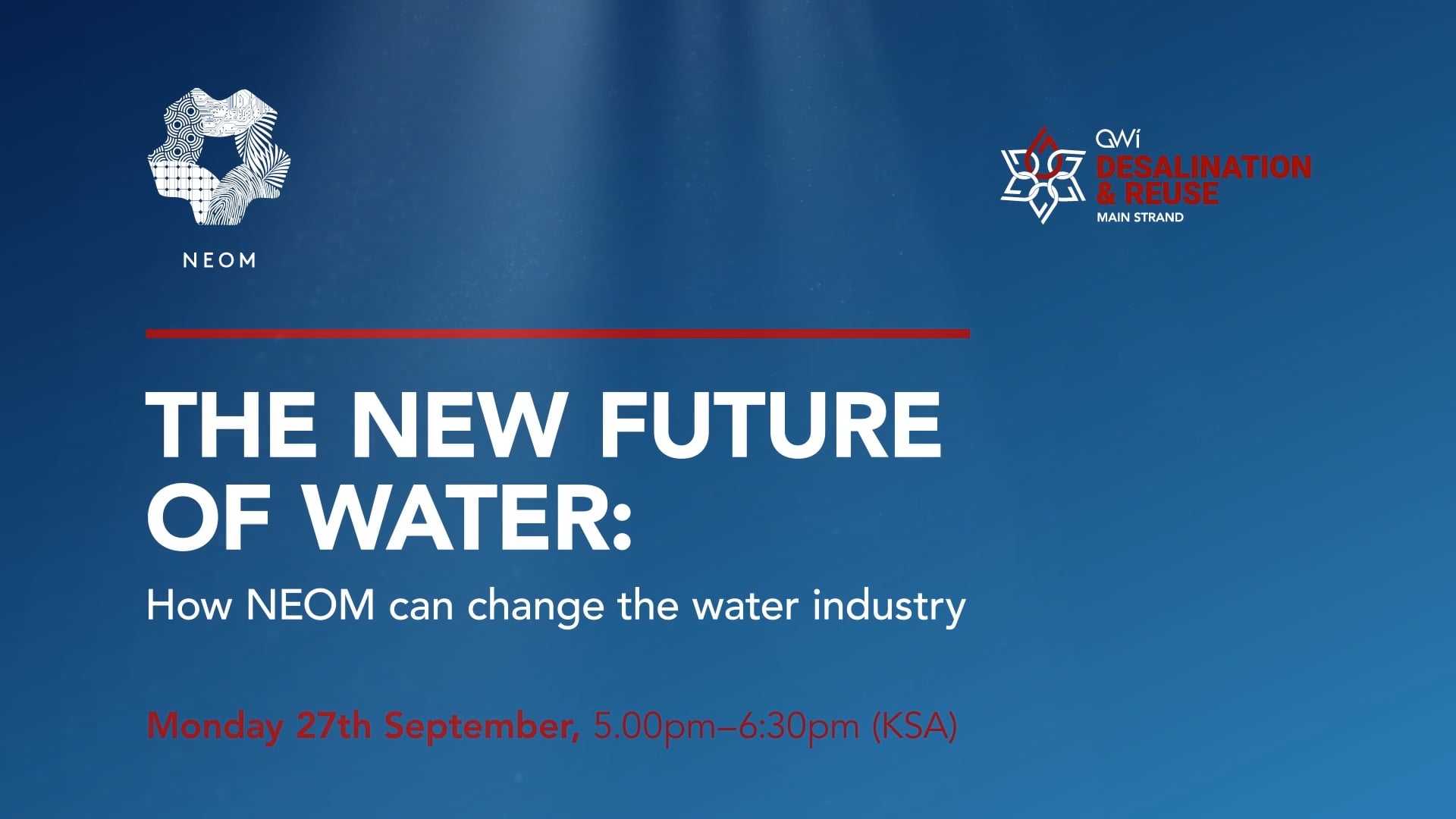 NEOM

GWi
DESALINATION & REUSE
MAIN STRAND

THE NEW FUTURE OF WATER:

How NEOM can change the water industry

Monday 27th September, 5.00pm–6:30pm (KSA)